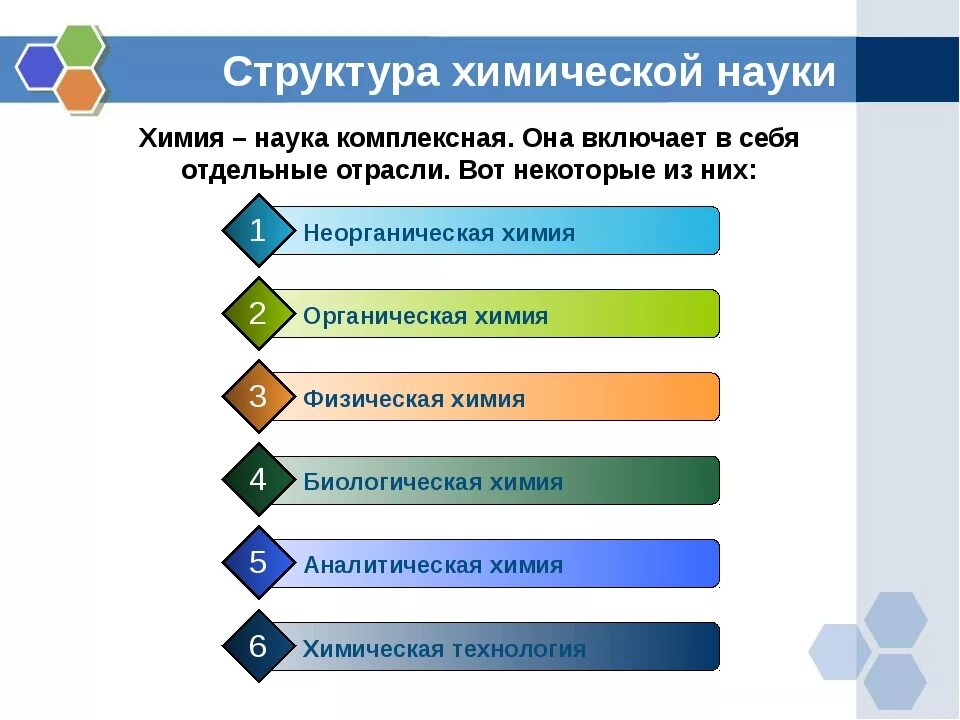 Структура химической науки

Химия – наука комплексная. Она включает в себя отдельные отрасли. Вот некоторые из них:

1 Неорганическая химия

2 Органическая химия

3 Физическая химия

4 Биологическая химия

5 Аналитическая химия

6 Химическая технология